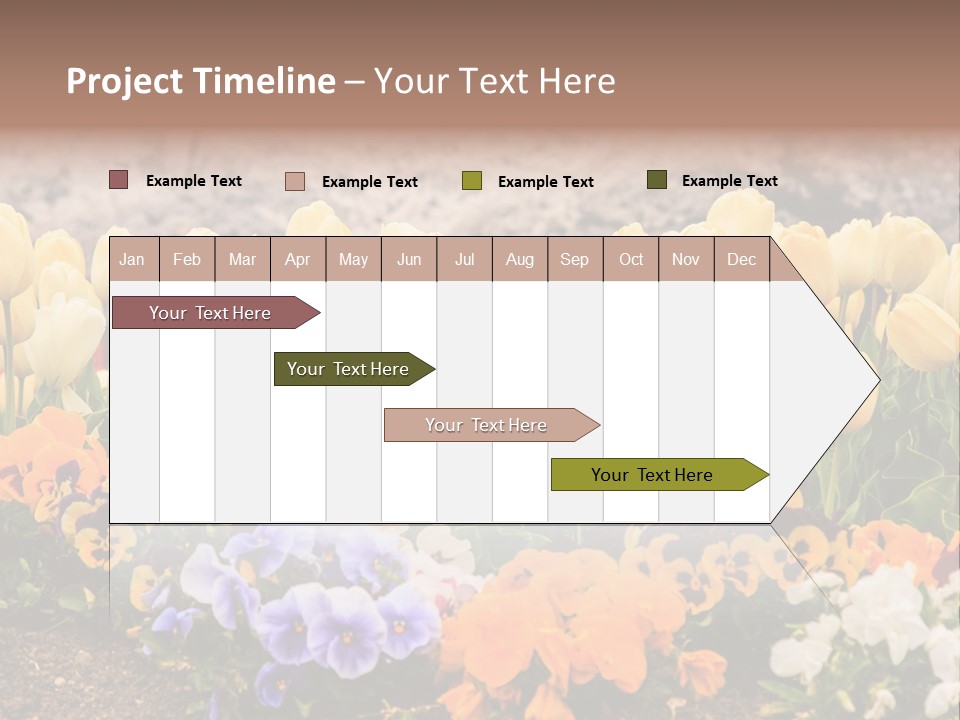 Project Timeline – Your Text Here

Example Text
Example Text
Example Text
Example Text

| Jan | Feb | Mar | Apr | May | Jun | Jul | Aug | Sep | Oct | Nov | Dec |
|---|---|---|---|---|---|---|---|---|---|---|---|

Your Text Here
Your Text Here
Your Text Here
Your Text Here